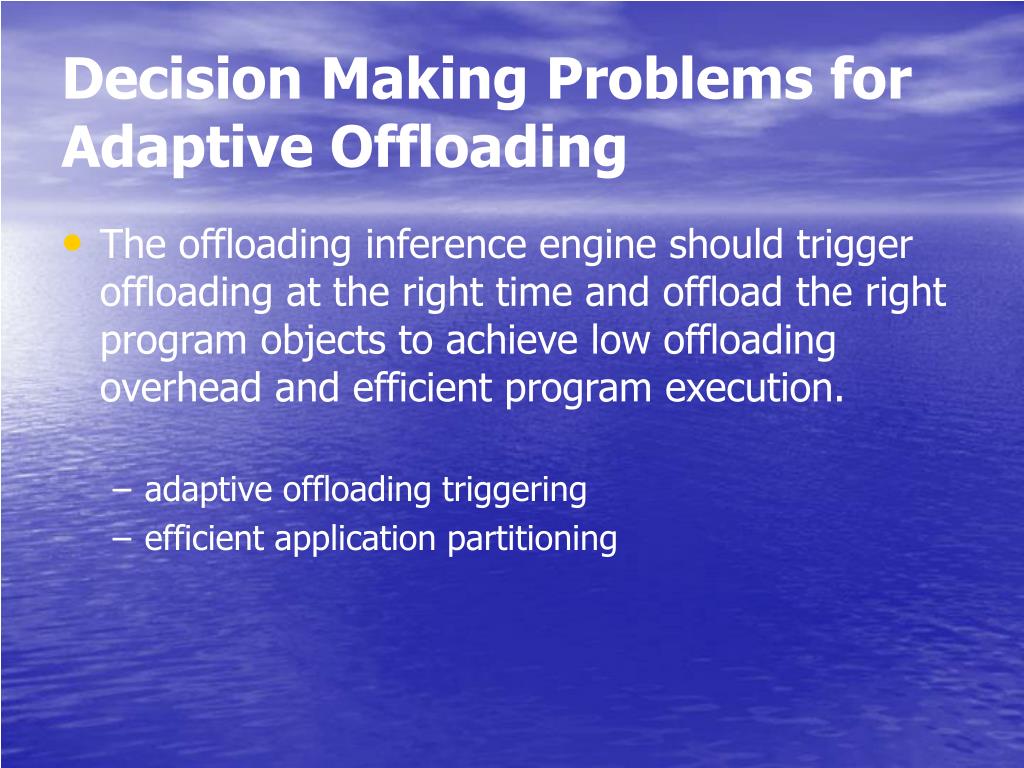 Decision Making Problems for Adaptive Offloading

• The offloading inference engine should trigger offloading at the right time and offload the right program objects to achieve low offloading overhead and efficient program execution.

– adaptive offloading triggering
– efficient application partitioning